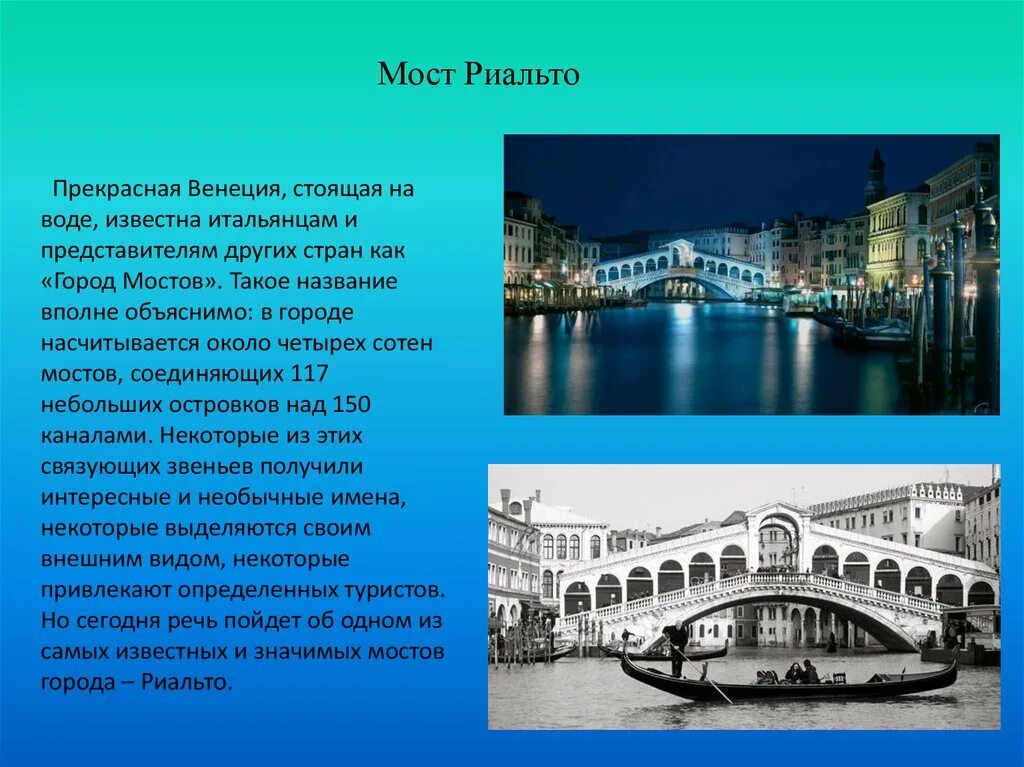 Мост Риальто

Прекрасная Венеция, стоящая на воде, известна итальянцам и представителям других стран как «Город Мостов». Такое название вполне объяснимо: в городе насчитывается около четырех сотен мостов, соединяющих 117 небольших островков над 150 каналами. Некоторые из этих связующих звеньев получили интересные и необычные имена, некоторые выделяются своим внешним видом, некоторые привлекают определенных туристов. Но сегодня речь пойдет об одном из самых известных и значимых мостов города – Риальто.